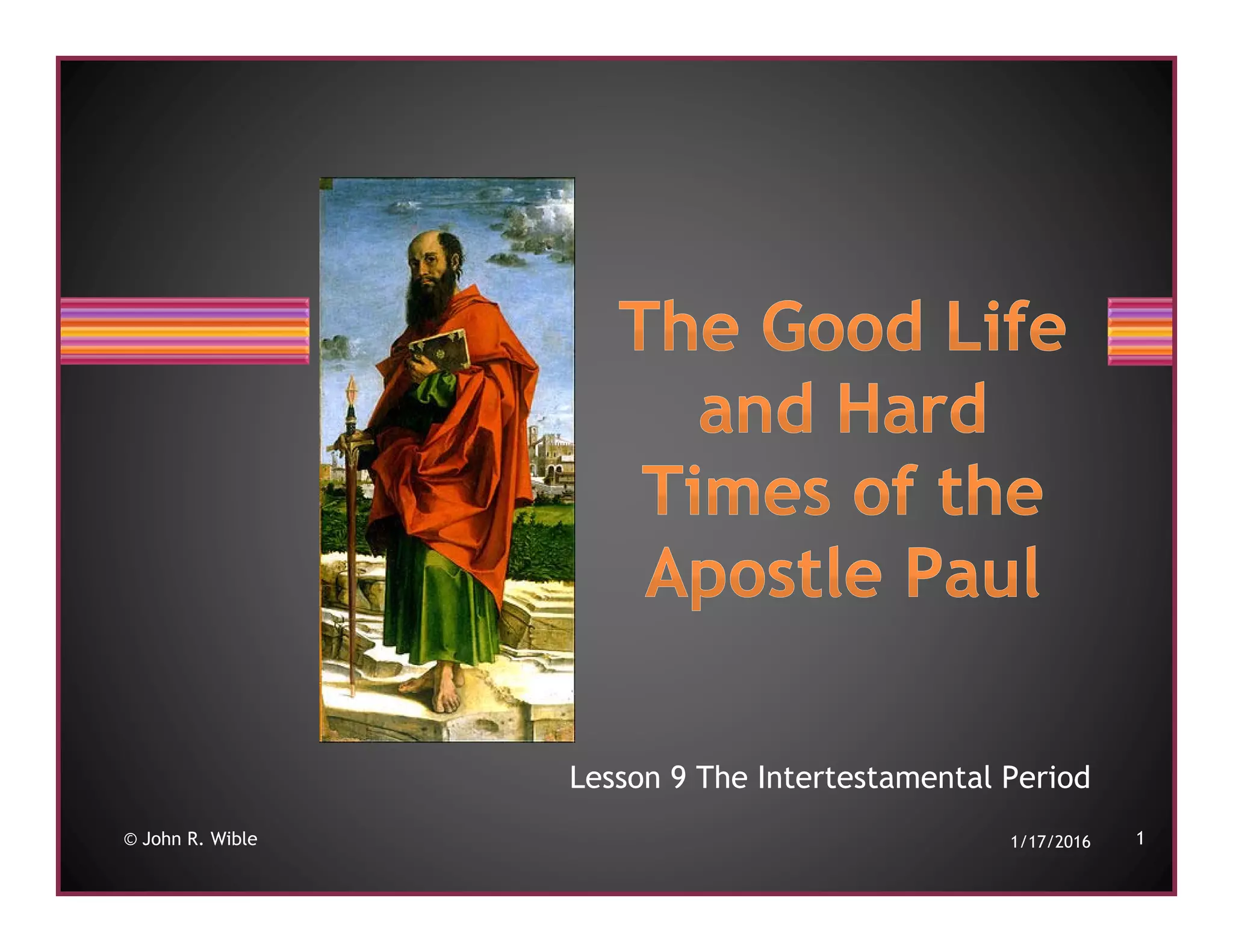 The Good Life and Hard Times of the Apostle Paul

Lesson 9 The Intertestamental Period

© John R. Wible

1/17/2016

1